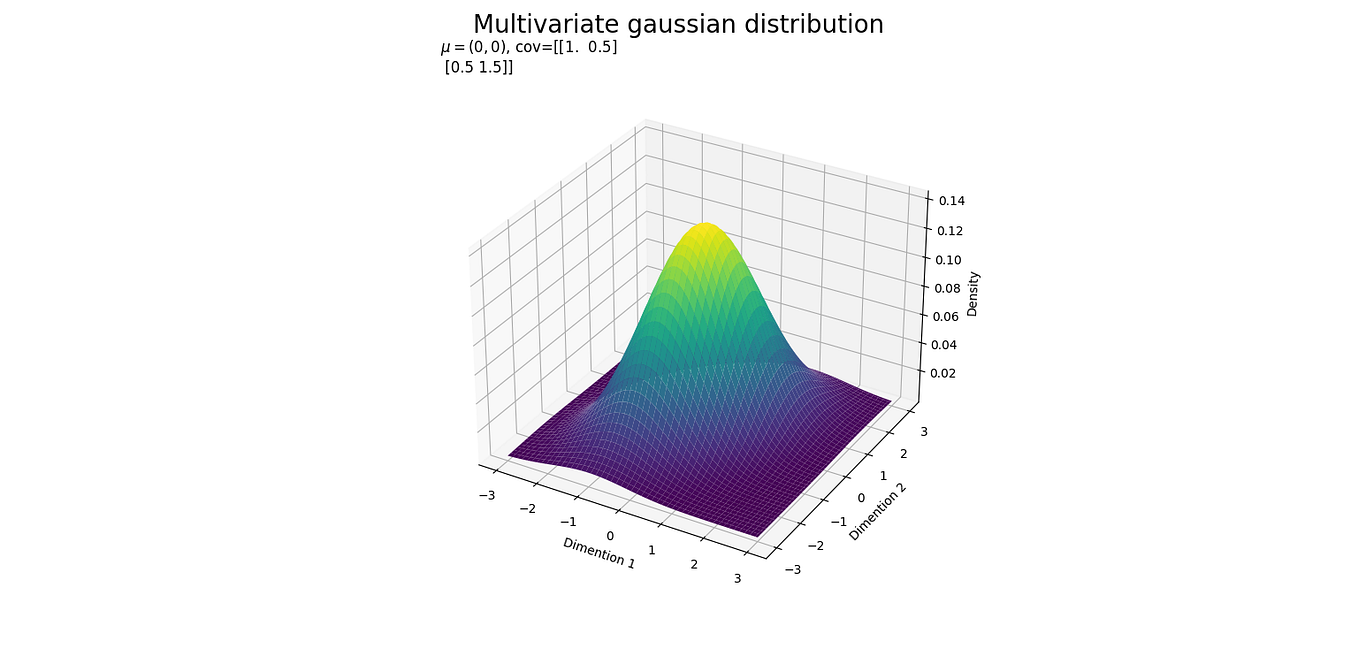 Multivariate gaussian distribution

$\mu = (0, 0)$, cov=[[1.  0.5]
 [0.5 1.5]]

0.14
0.12
0.10
0.08
0.06
0.04
0.02
Density

−3
−2
−1
0
1
2
3
Dimention 1

−3
−2
−1
0
1
2
3
Dimention 2